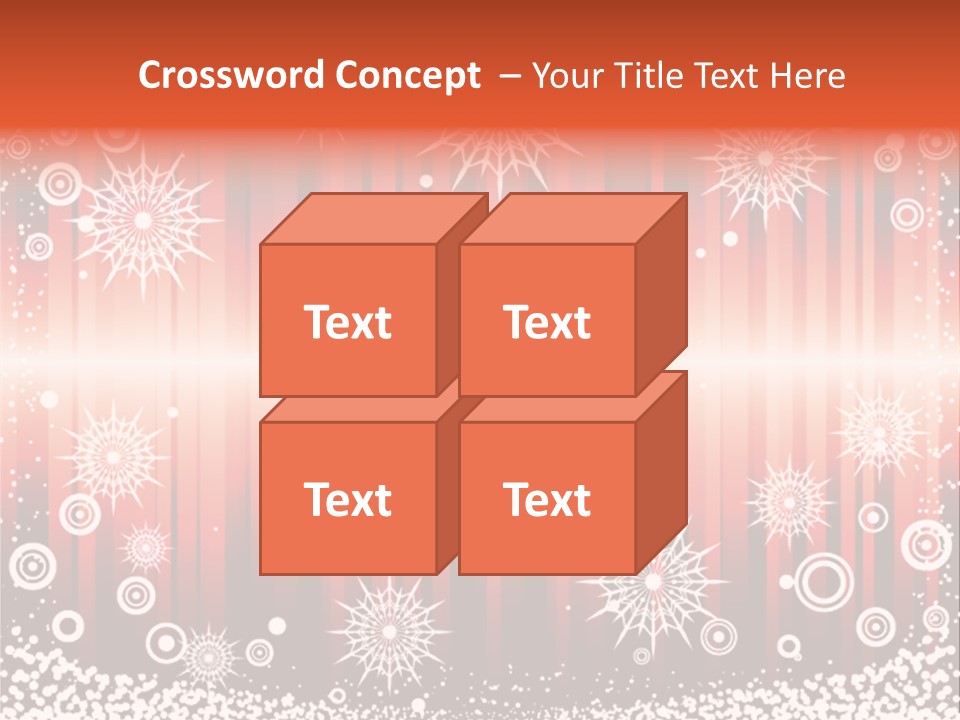 Crossword Concept – Your Title Text Here

Text

Text

Text

Text